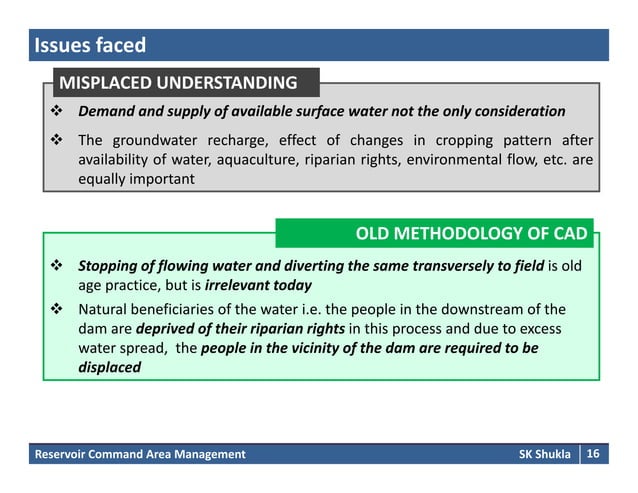 Issues faced

MISPLACED UNDERSTANDING

❖ Demand and supply of available surface water not the only consideration

❖ The groundwater recharge, effect of changes in cropping pattern after availability of water, aquaculture, riparian rights, environmental flow, etc. are equally important

OLD METHODOLOGY OF CAD

❖ Stopping of flowing water and diverting the same transversely to field is old age practice, but is irrelevant today

❖ Natural beneficiaries of the water i.e. the people in the downstream of the dam are deprived of their riparian rights in this process and due to excess water spread, the people in the vicinity of the dam are required to be displaced

Reservoir Command Area Management SK Shukla 16